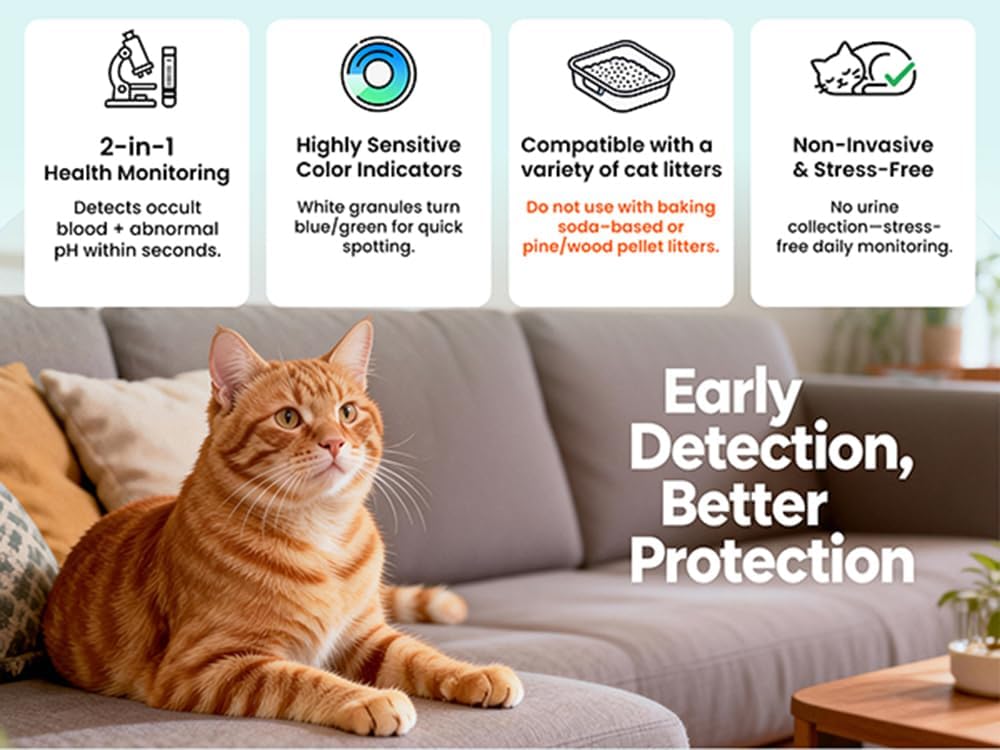 2-in-1
Health Monitoring

Detects occult blood + abnormal pH within seconds.

Highly Sensitive
Color Indicators

White granules turn blue/green for quick spotting.

Compatible with a variety of cat litters

Do not use with baking soda-based or pine/wood pellet litters.

Non-Invasive
& Stress-Free

No urine collection—stress-free daily monitoring.

Early
Detection,
Better
Protection